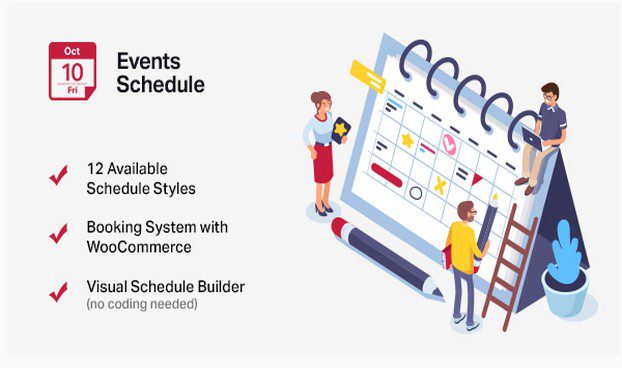 Oct
10
Fri

Events Schedule

12 Available Schedule Styles

Booking System with WooCommerce

Visual Schedule Builder
(no coding needed)